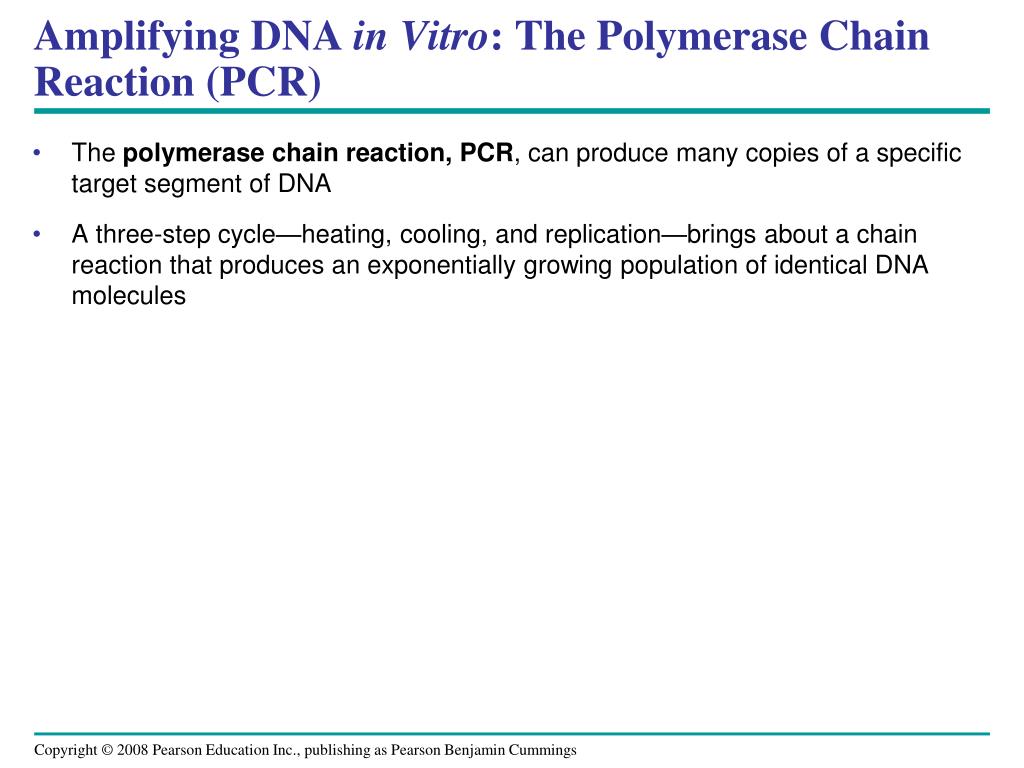 Amplifying DNA in Vitro: The Polymerase Chain Reaction (PCR)

• The polymerase chain reaction, PCR, can produce many copies of a specific target segment of DNA

• A three-step cycle—heating, cooling, and replication—brings about a chain reaction that produces an exponentially growing population of identical DNA molecules

Copyright © 2008 Pearson Education Inc., publishing as Pearson Benjamin Cummings